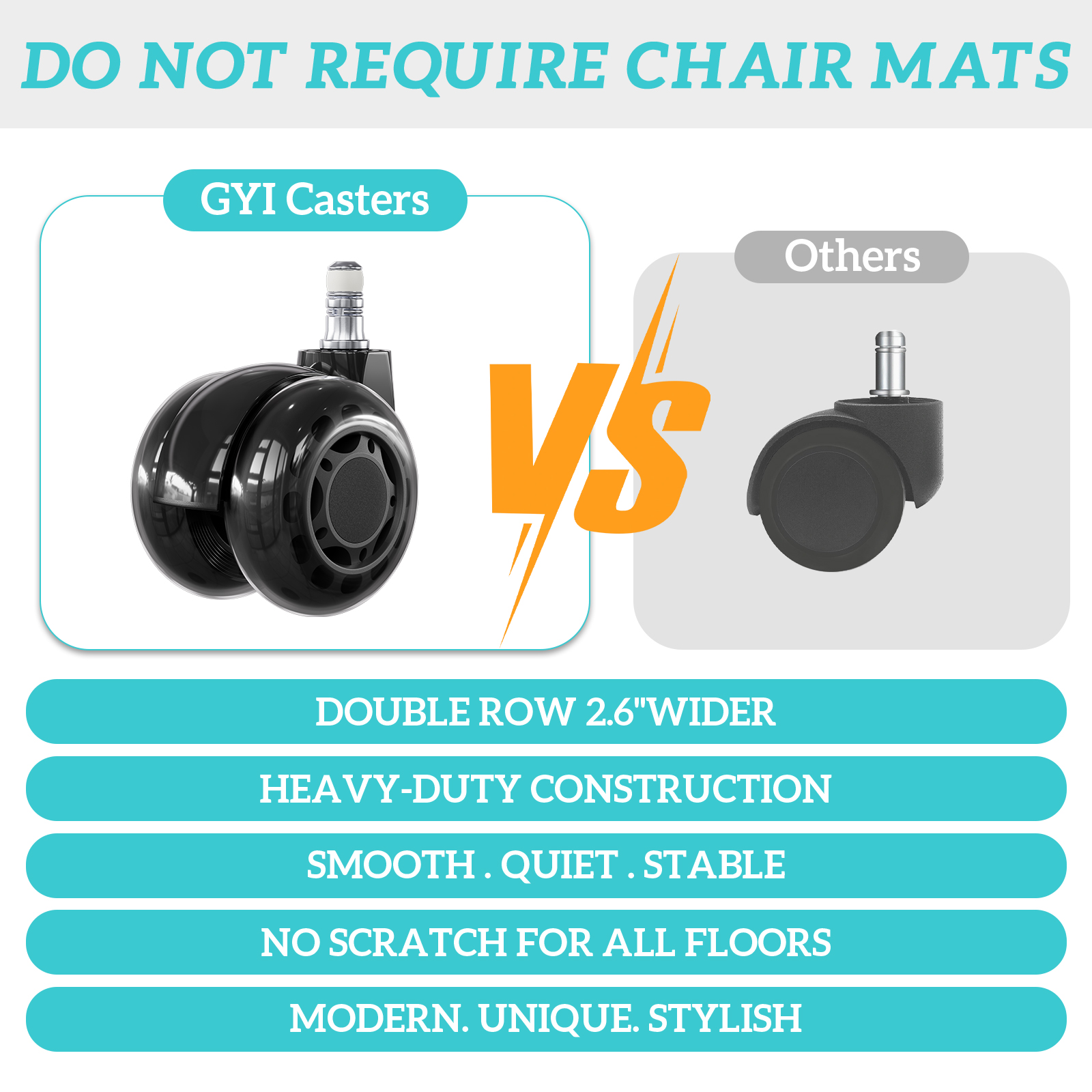 DO NOT REQUIRE CHAIR MATS

GYI Casters

VS

Others

DOUBLE ROW 2.6"WIDER

HEAVY-DUTY CONSTRUCTION

SMOOTH . QUIET . STABLE

NO SCRATCH FOR ALL FLOORS

MODERN. UNIQUE. STYLISH